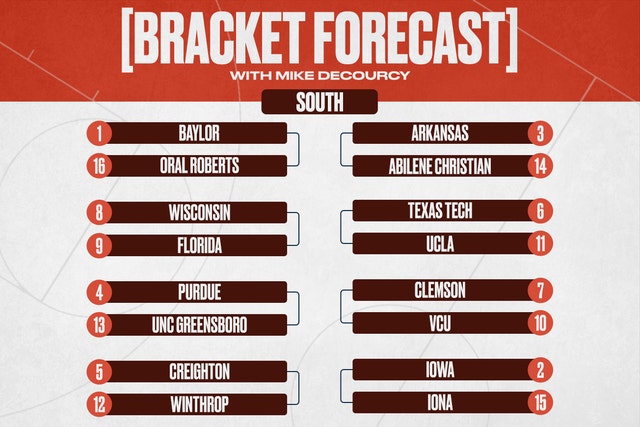 [BRACKET FORECAST]
WITH MIKE DECOURCY

SOUTH

1 BAYLOR
16 ORAL ROBERTS

8 WISCONSIN
9 FLORIDA

4 PURDUE
13 UNC GREENSBORO

5 CREIGHTON
12 WINTHROP

ARKANSAS 3
ABILENE CHRISTIAN 14

TEXAS TECH 6
UCLA 11

CLEMSON 7
VCU 10

IOWA 2
IONA 15